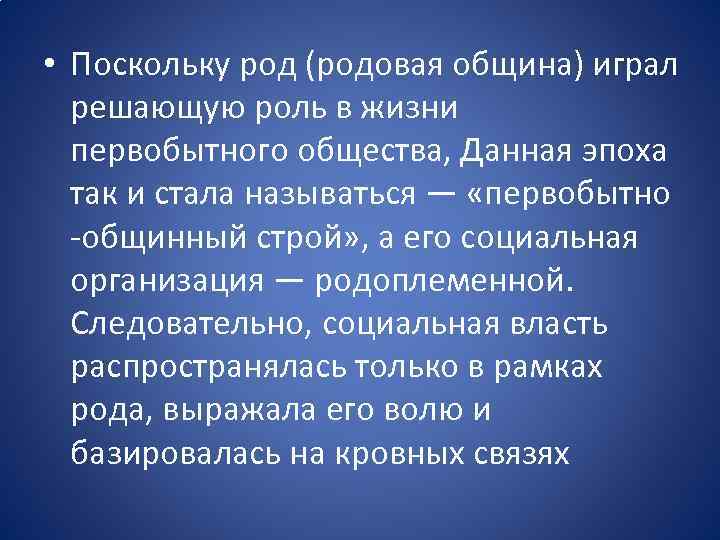 • Поскольку род (родовая община) играл решающую роль в жизни первобытного общества, Данная эпоха так и стала называться — «первобытно -общинный строй», а его социальная организация — родоплеменной. Следовательно, социальная власть распространялась только в рамках рода, выражала его волю и базировалась на кровных связях